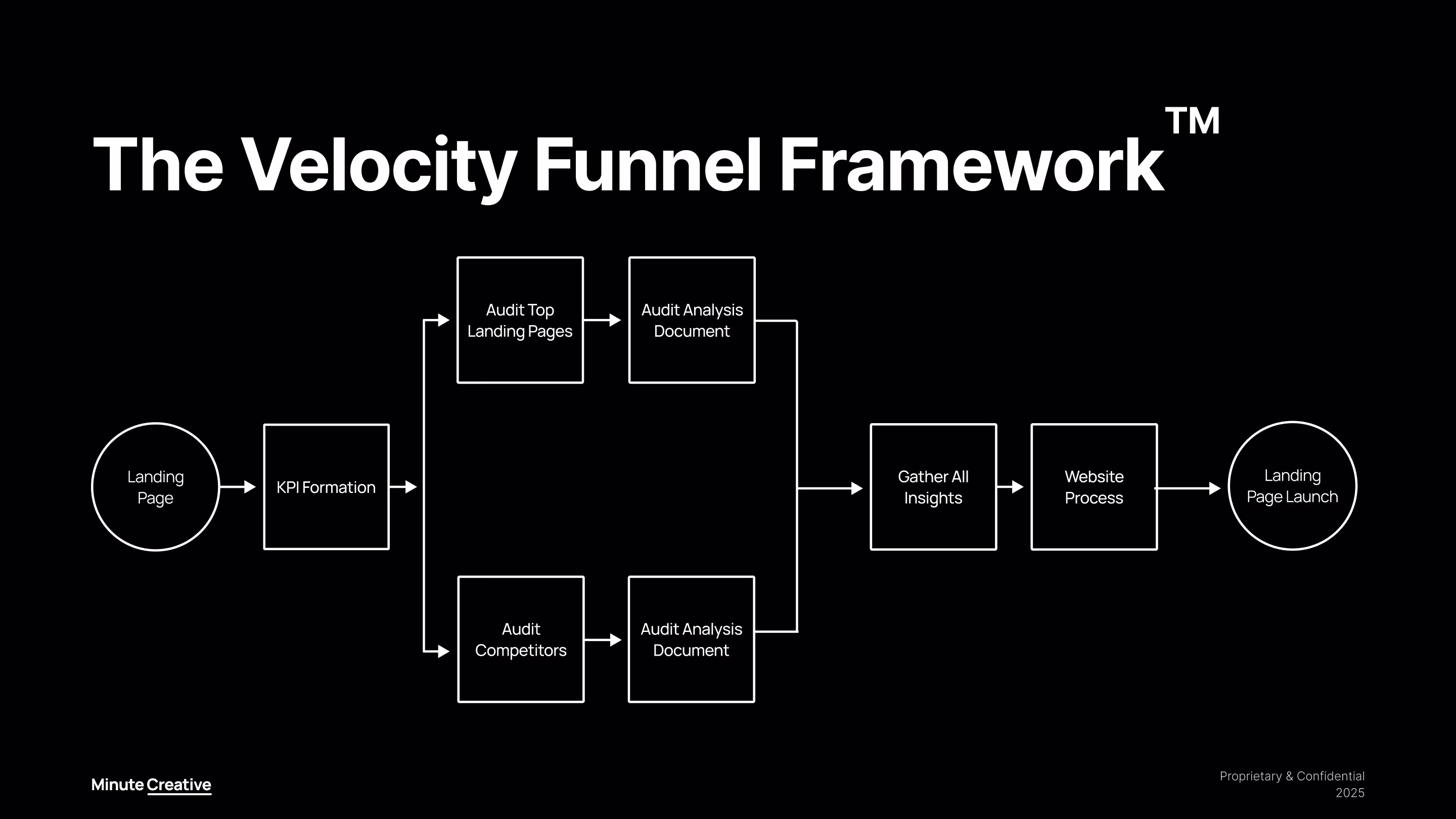 The Velocity Funnel Framework™

Landing Page

KPI Formation

Audit Top Landing Pages

Audit Analysis Document

Audit Competitors

Audit Analysis Document

Gather All Insights

Website Process

Landing Page Launch

Minute Creative

Proprietary & Confidential
2025